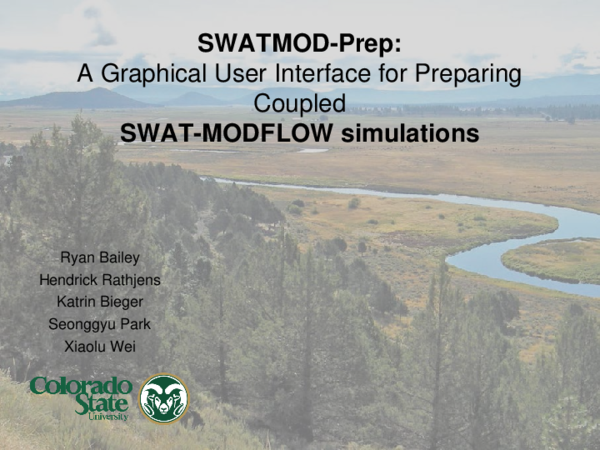 SWATMOD-Prep:
A Graphical User Interface for Preparing Coupled
SWAT-MODFLOW simulations

Ryan Bailey
Hendrick Rathjens
Katrin Bieger
Seonggyu Park
Xiaolu Wei

Colorado State University